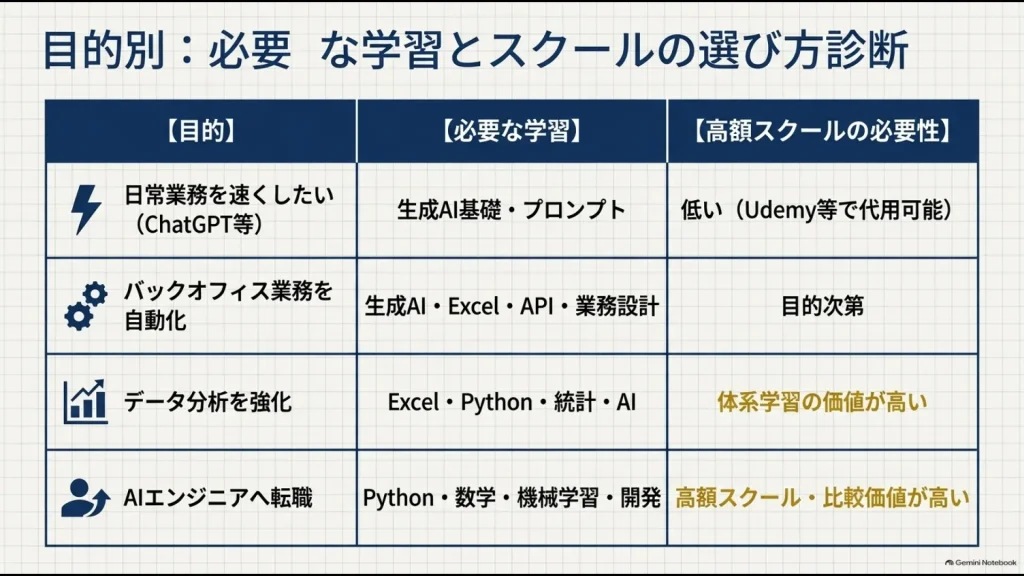 目的別：必要　な学習とスクールの選び方診断

| 【目的】 | 【必要な学習】 | 【高額スクールの必要性】 |
|---|---|---|
| 日常業務を速くしたい（ChatGPT等） | 生成AI基礎・プロンプト | 低い（Udemy等で代用可能） |
| バックオフィス業務を自動化 | 生成AI・Excel・API・業務設計 | 目的次第 |
| データ分析を強化 | Excel・Python・統計・AI | 体系学習の価値が高い |
| AIエンジニアへ転職 | Python・数学・機械学習・開発 | 高額スクール・比較価値が高い |

Gemini Notebook